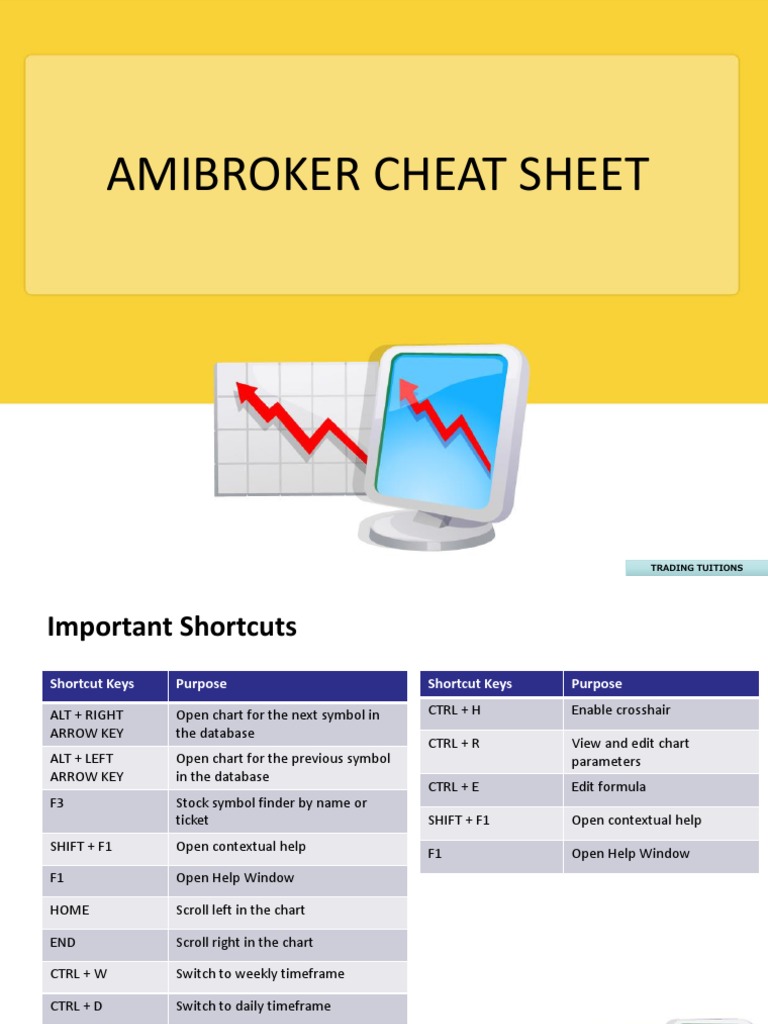 AMIBROKER CHEAT SHEET

TRADING TUITIONS

Important Shortcuts

| Shortcut Keys | Purpose |
|---|---|
| ALT + RIGHT ARROW KEY | Open chart for the next symbol in the database |
| ALT + LEFT ARROW KEY | Open chart for the previous symbol in the database |
| F3 | Stock symbol finder by name or ticket |
| SHIFT + F1 | Open contextual help |
| F1 | Open Help Window |
| HOME | Scroll left in the chart |
| END | Scroll right in the chart |
| CTRL + W | Switch to weekly timeframe |
| CTRL + D | Switch to daily timeframe |

| Shortcut Keys | Purpose |
|---|---|
| CTRL + H | Enable crosshair |
| CTRL + R | View and edit chart parameters |
| CTRL + E | Edit formula |
| SHIFT + F1 | Open contextual help |
| F1 | Open Help Window |